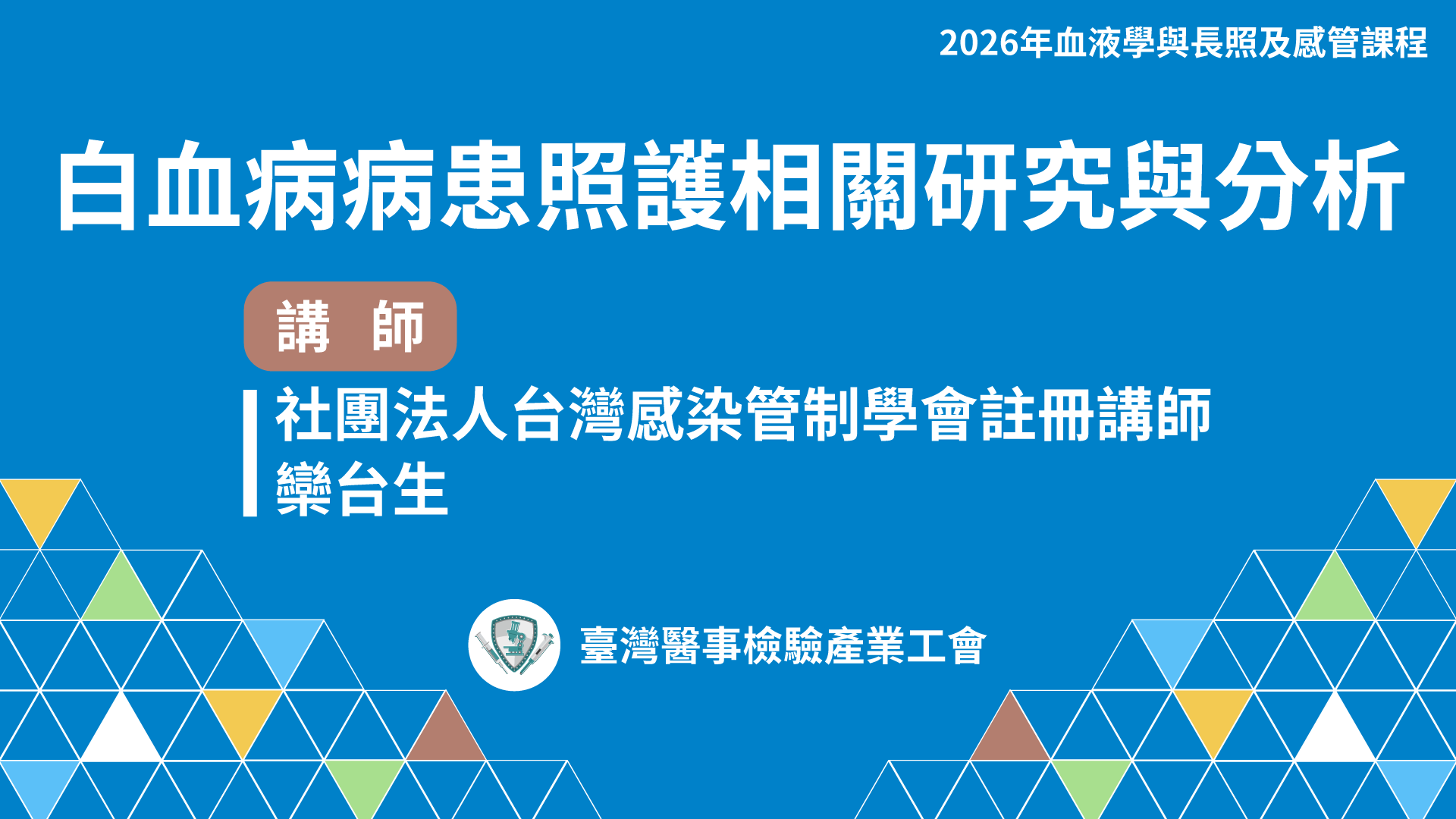 2026年血液學與長照及感管課程

白血病病患照護相關研究與分析

講　師

社團法人台灣感染管制學會註冊講師
欒台生

臺灣醫事檢驗產業工會